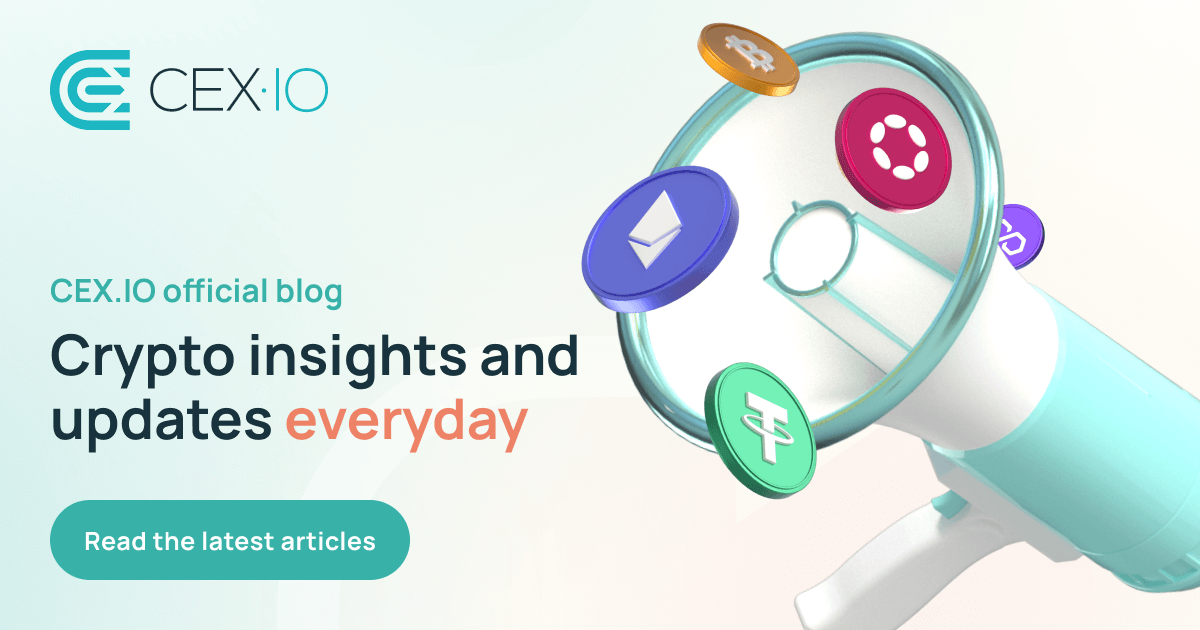 CEX·IO

CEX.IO official blog

Crypto insights and updates everyday

Read the latest articles